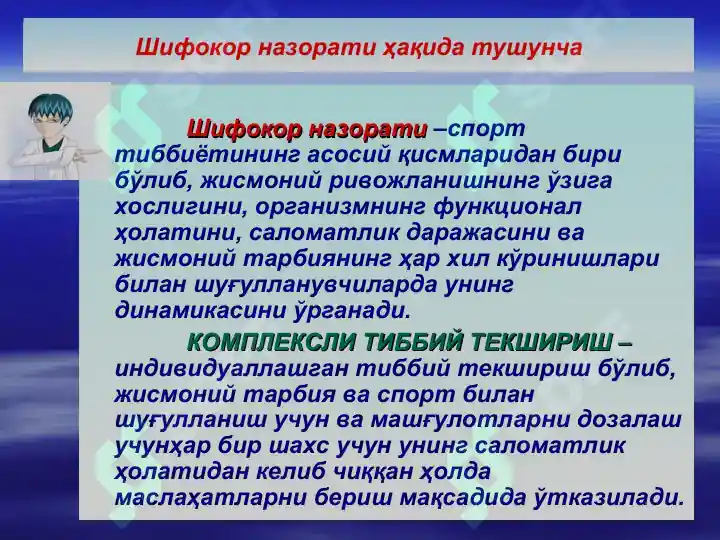 Шифокор назорати ҳақида тушунча

Шифокор назорати –спорт тиббиётининг асосий қисмларидан бири бўлиб, жисмоний ривожланишнинг ўзига хослигини, организмнинг функционал ҳолатини, саломатлик даражасини ва жисмоний тарбиянинг ҳар хил кўринишлари билан шуғулланувчиларда унинг динамикасини ўрганади.

КОМПЛЕКСЛИ ТИББИЙ ТЕКШИРИШ – индивидуаллашган тиббий текшириш бўлиб, жисмоний тарбия ва спорт билан шуғулланиш учун ва машғулотларни дозалаш учунҳар бир шахс учун унинг саломатлик ҳолатидан келиб чиққан ҳолда маслаҳатларни бериш мақсадида ўтказилади.